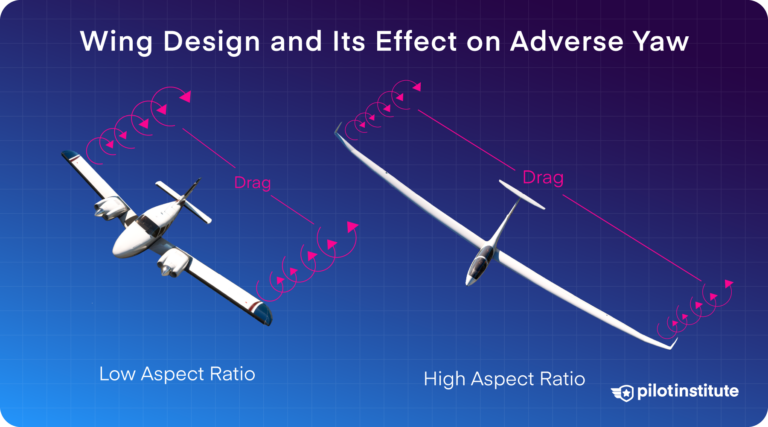 Wing Design and Its Effect on Adverse Yaw

Drag

Drag

Low Aspect Ratio

High Aspect Ratio

pilotinstitute